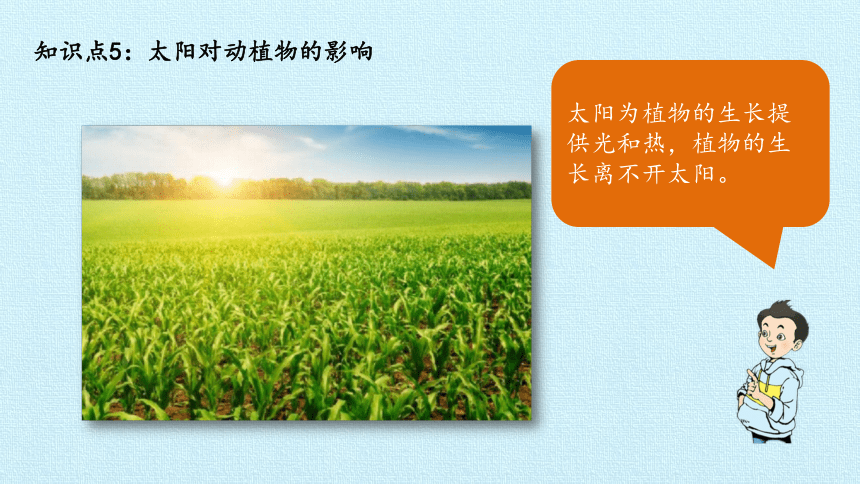 知识点5：太阳对动植物的影响

太阳为植物的生长提供光和热，植物的生长离不开太阳。